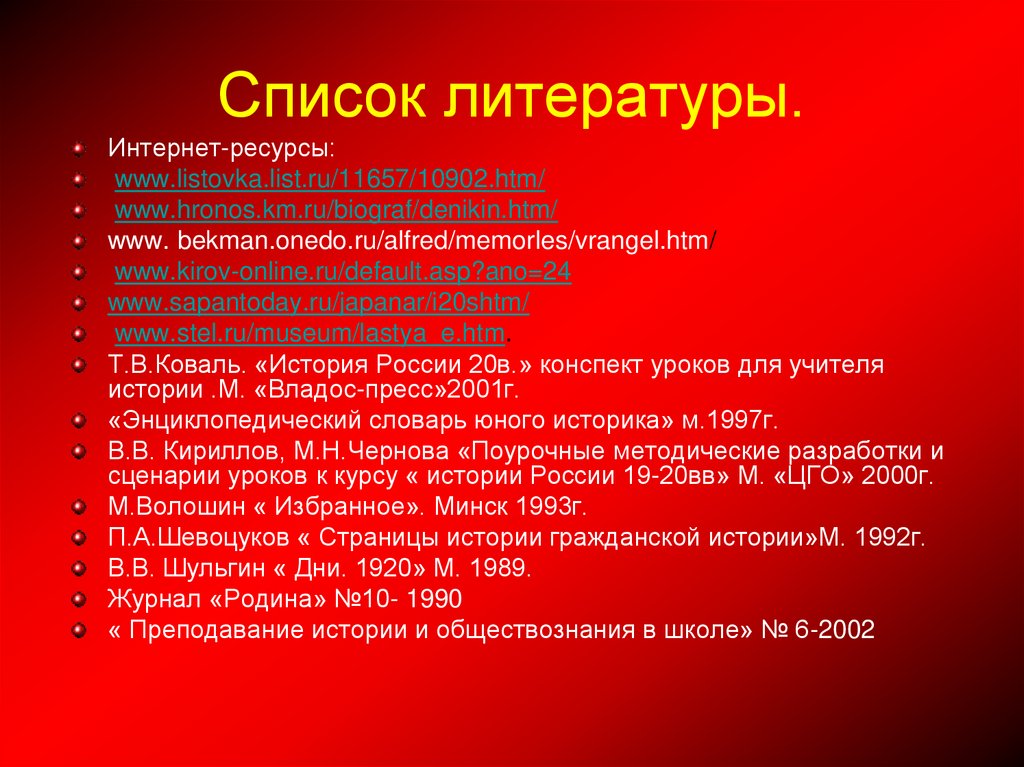 Список литературы.

Интернет-ресурсы:
www.listovka.list.ru/11657/10902.htm/
www.hronos.km.ru/biograf/denikin.htm/
www. bekman.onedo.ru/alfred/memorles/vrangel.htm/
www.kirov-online.ru/default.asp?ano=24
www.sapantoday.ru/japanar/i20shtm/
www.stel.ru/museum/lastya_e.htm.
Т.В.Коваль. «История России 20в.» конспект уроков для учителя истории .М. «Владос-пресс»2001г.
«Энциклопедический словарь юного историка» м.1997г.
В.В. Кириллов, М.Н.Чернова «Поурочные методические разработки и сценарии уроков к курсу « истории России 19-20вв» М. «ЦГО» 2000г.
М.Волошин « Избранное». Минск 1993г.
П.А.Шевоцуков « Страницы истории гражданской истории»М. 1992г.
В.В. Шульгин « Дни. 1920» М. 1989.
Журнал «Родина» №10- 1990
« Преподавание истории и обществознания в школе» № 6-2002